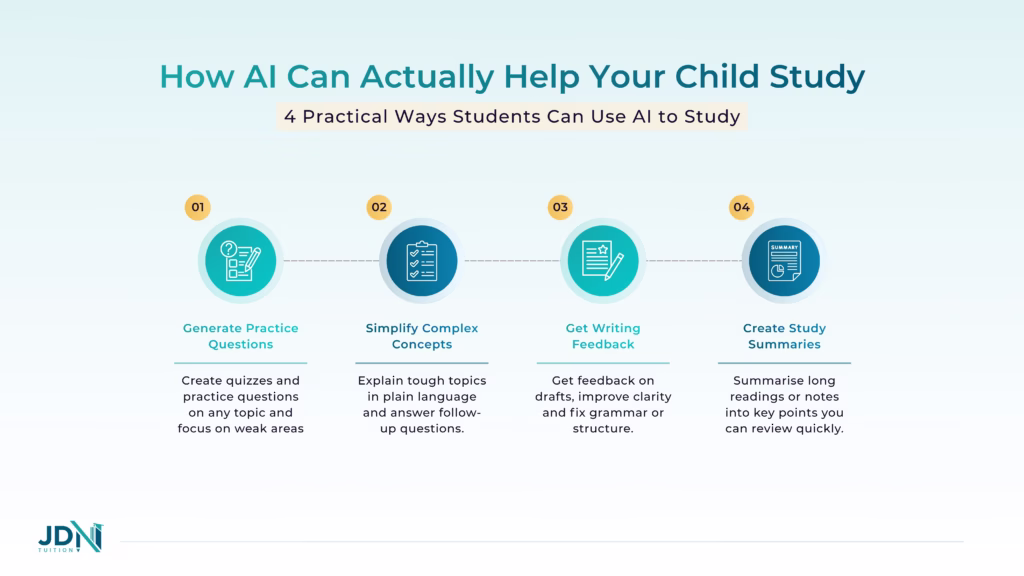 How AI Can Actually Help Your Child Study

4 Practical Ways Students Can Use AI to Study

01

Generate Practice Questions

Create quizzes and practice questions on any topic and focus on weak areas

02

Simplify Complex Concepts

Explain tough topics in plain language and answer follow-up questions.

03

Get Writing Feedback

Get feedback on drafts, improve clarity and fix grammar or structure.

04

SUMMARY

Create Study Summaries

Summarise long readings or notes into key points you can review quickly.

JDN TUITION